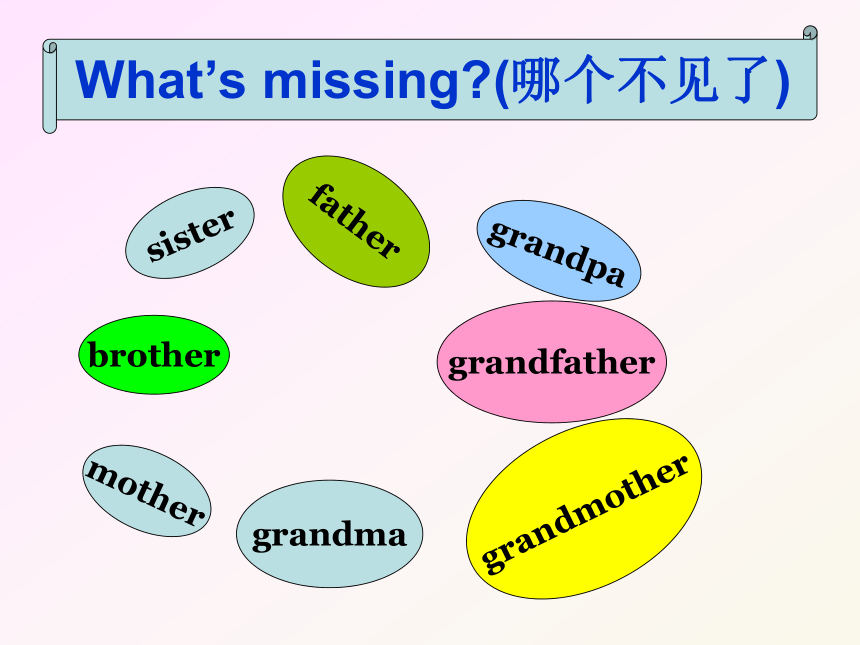 What's missing?(哪个不见了)

sister

father

grandpa

brother

grandfather

mother

grandma

grandmother